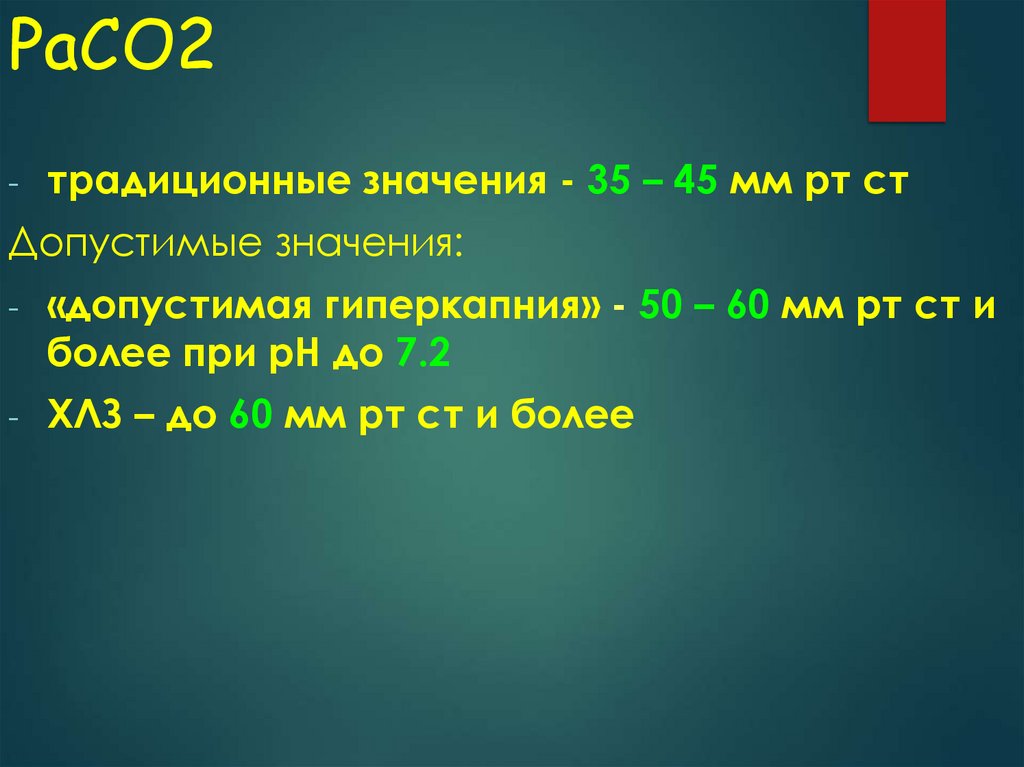 PaCO2

- традиционные значения - 35 – 45 мм рт ст

Допустимые значения:

- «допустимая гиперкапния» - 50 – 60 мм рт ст и более при pH до 7.2
- ХЛЗ – до 60 мм рт ст и более